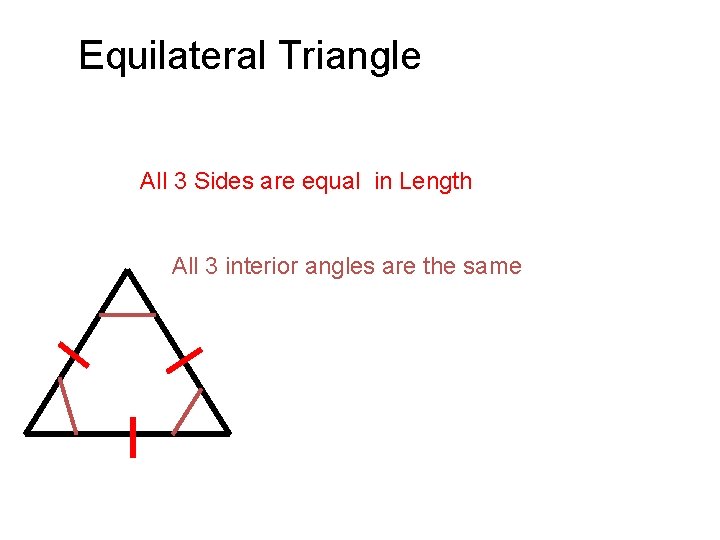 Equilateral Triangle

All 3 Sides are equal in Length

All 3 interior angles are the same